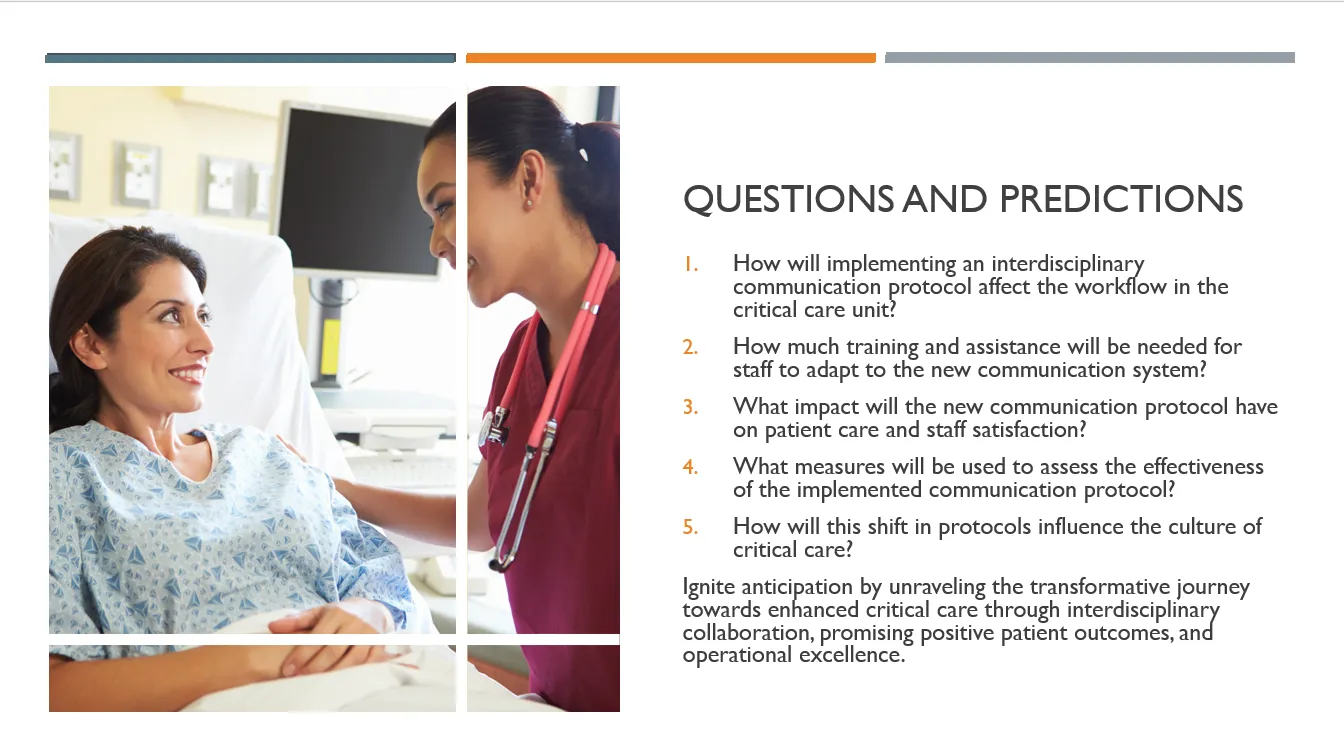 QUESTIONS AND PREDICTIONS

1. How will implementing an interdisciplinary communication protocol affect the workflow in the critical care unit?
2. How much training and assistance will be needed for staff to adapt to the new communication system?
3. What impact will the new communication protocol have on patient care and staff satisfaction?
4. What measures will be used to assess the effectiveness of the implemented communication protocol?
5. How will this shift in protocols influence the culture of critical care?

Ignite anticipation by unraveling the transformative journey towards enhanced critical care through interdisciplinary collaboration, promising positive patient outcomes, and operational excellence.